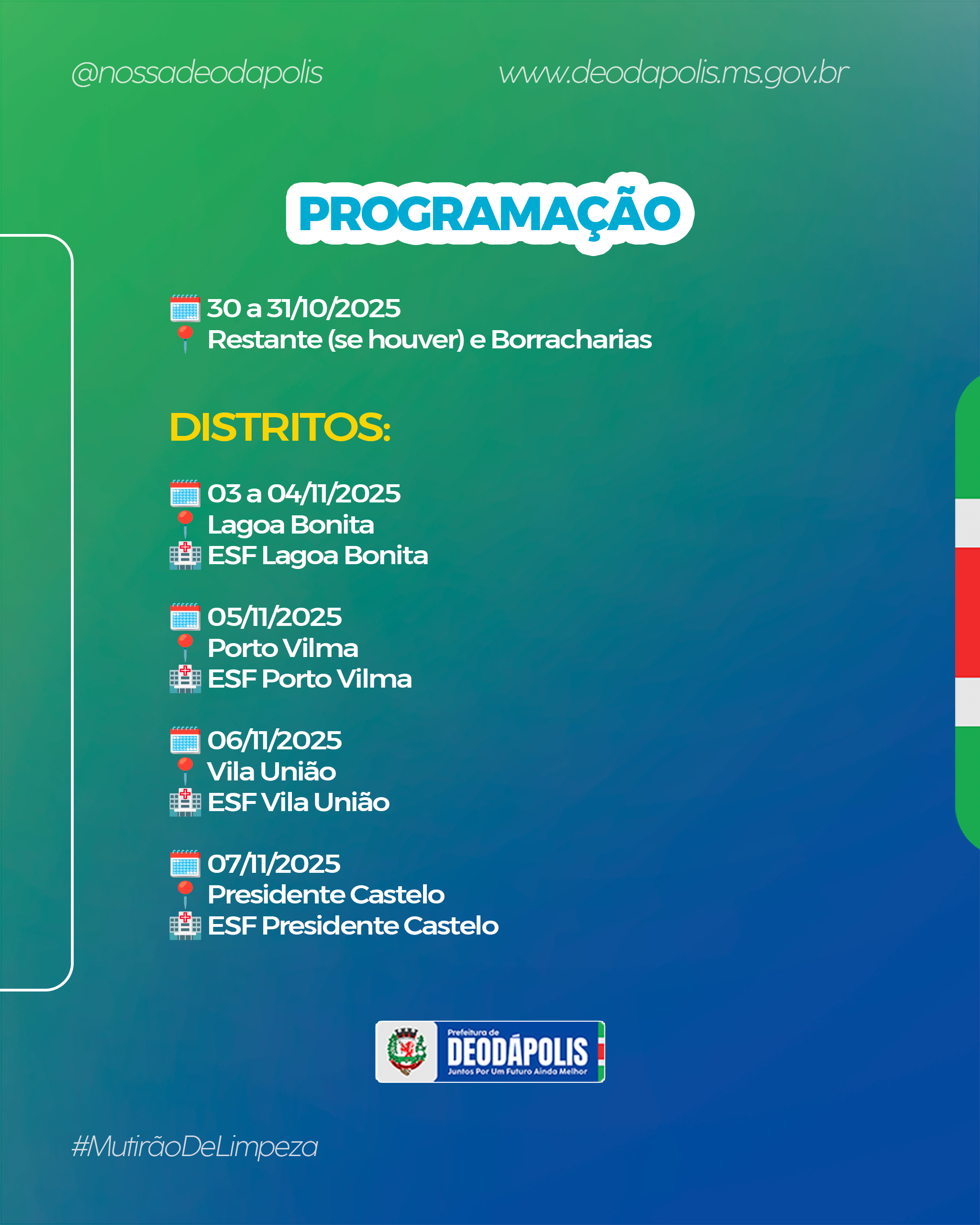 @nossadeodapolis www.deodapolis.ms.gov.br

PROGRAMAÇÃO

30 a 31/10/2025
Restante (se houver) e Borracharias

DISTRITOS:

03 a 04/11/2025
Lagoa Bonita
ESF Lagoa Bonita

05/11/2025
Porto Vilma
ESF Porto Vilma

06/11/2025
Vila União
ESF Vila União

07/11/2025
Presidente Castelo
ESF Presidente Castelo

Prefeitura de
DEODÁPOLIS
Juntos Por Um Futuro Ainda Melhor

#MutirãoDeLimpeza